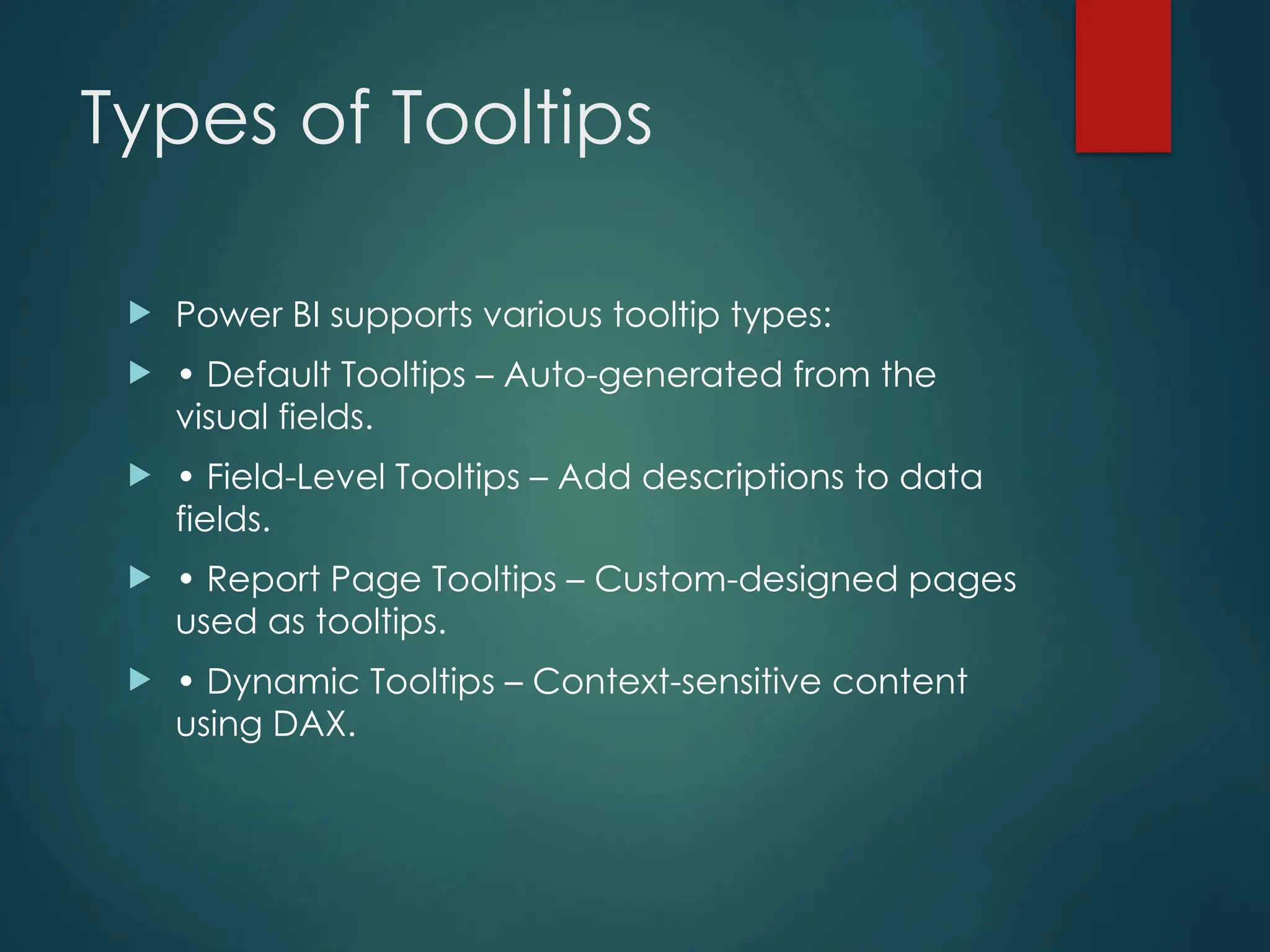 Types of Tooltips

Power BI supports various tooltip types:

• Default Tooltips – Auto-generated from the visual fields.

• Field-Level Tooltips – Add descriptions to data fields.

• Report Page Tooltips – Custom-designed pages used as tooltips.

• Dynamic Tooltips – Context-sensitive content using DAX.